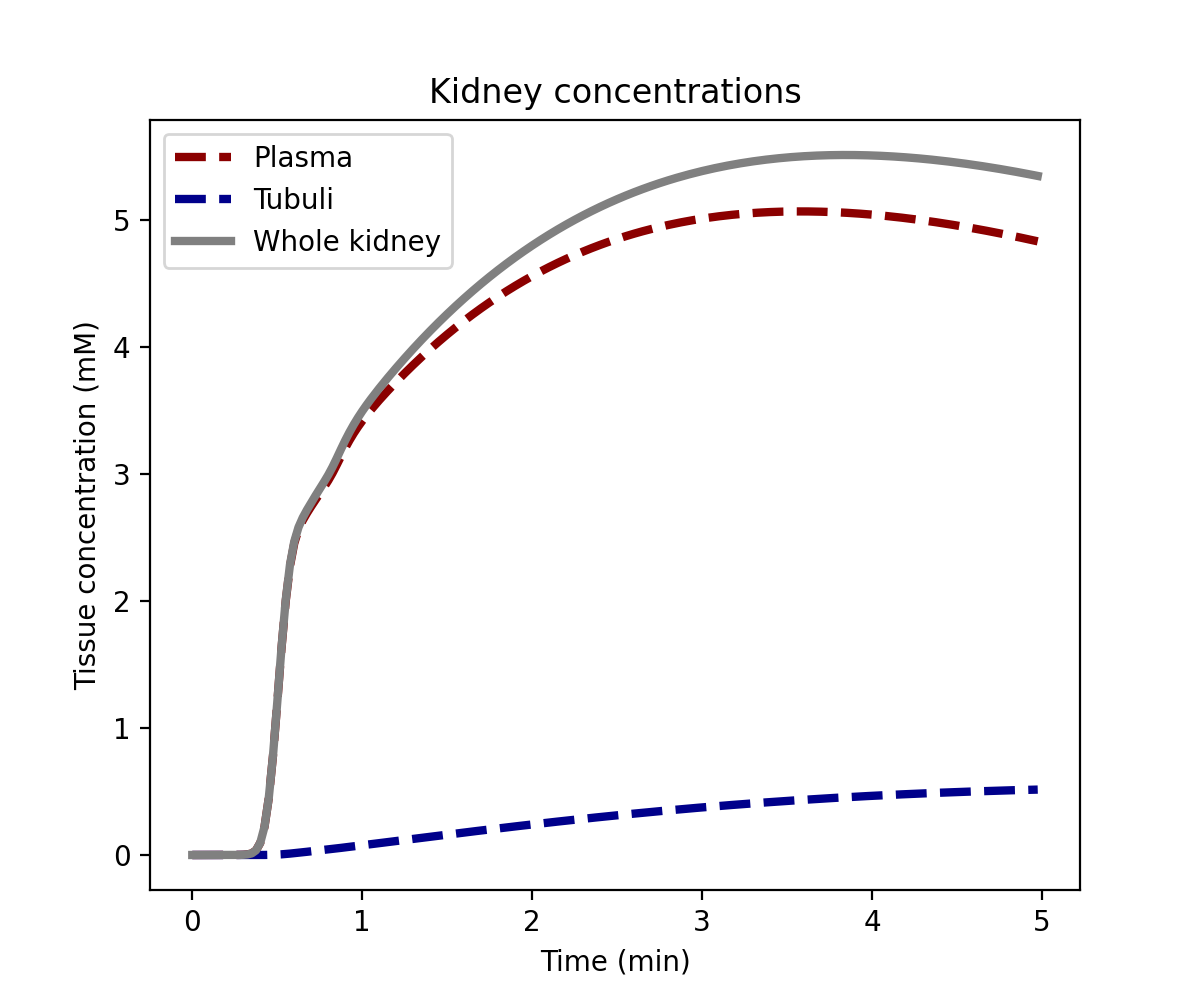 Kidney concentrations

Plasma
Tubuli
Whole kidney

Tissue concentration (mM)

5
4
3
2
1
0

0
1
2
3
4
5

Time (min)